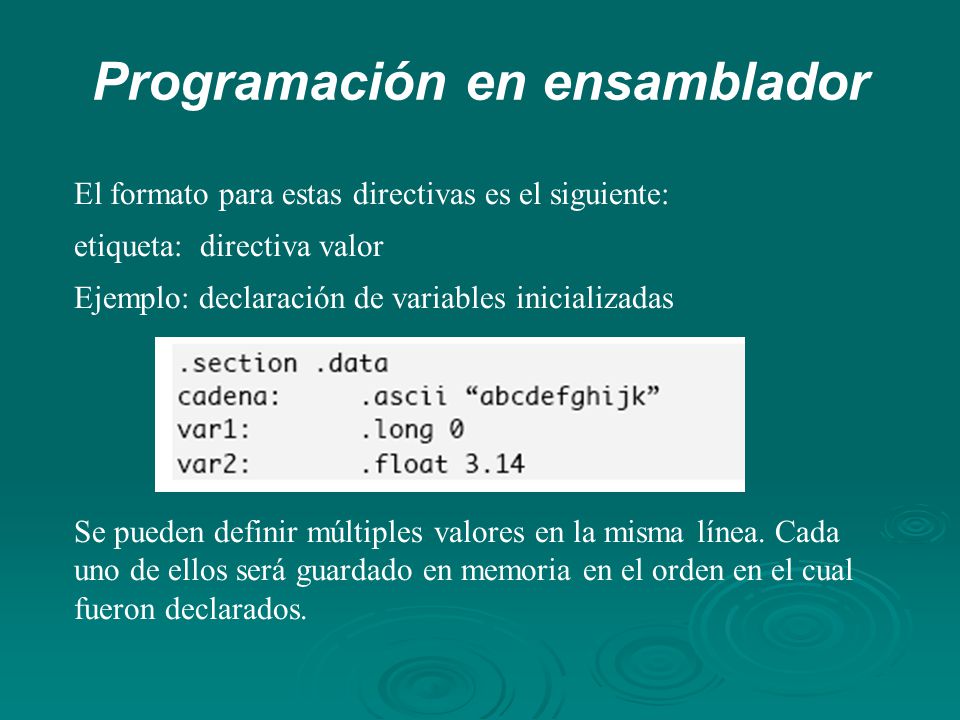 Programación en ensamblador

El formato para estas directivas es el siguiente:

etiqueta: directiva valor

Ejemplo: declaración de variables inicializadas

.section .data
cadena: .ascii “abcdefghijk”
var1: .long 0
var2: .float 3.14

Se pueden definir múltiples valores en la misma línea. Cada uno de ellos será guardado en memoria en el orden en el cual fueron declarados.